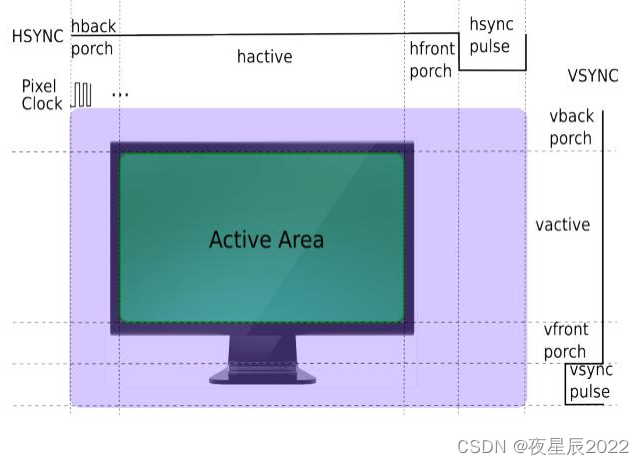 HSYNC hback porch

hactive

hfront porch

hsync pulse

VSYNC

Pixel Clock ...

vback porch

Active Area

vactive

vfront porch

vsync pulse

CSDN @夜星辰2022